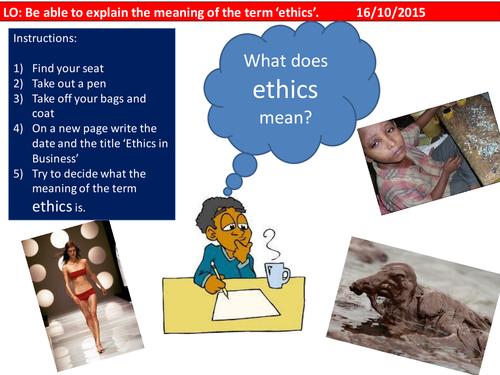 LO: Be able to explain the meaning of the term 'ethics'. 16/10/2015

Instructions:

1) Find your seat
2) Take out a pen
3) Take off your bags and coat
4) On a new page write the date and the title 'Ethics in Business'
5) Try to decide what the meaning of the term ethics is.

What does ethics mean?